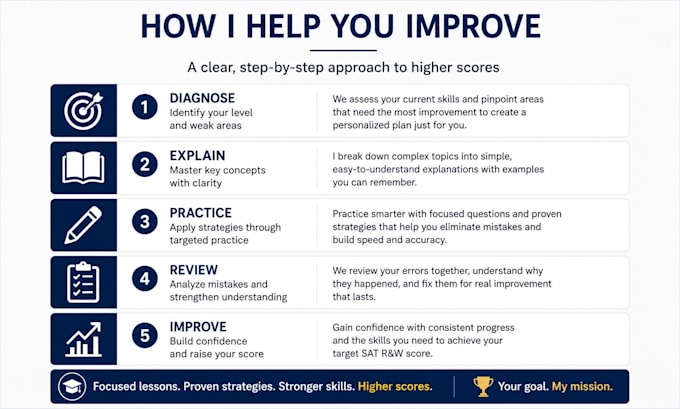 HOW I HELP YOU IMPROVE

A clear, step-by-step approach to higher scores

1 DIAGNOSE
Identify your level and weak areas

We assess your current skills and pinpoint areas that need the most improvement to create a personalized plan just for you.

2 EXPLAIN
Master key concepts with clarity

I break down complex topics into simple, easy-to-understand explanations with examples you can remember.

3 PRACTICE
Apply strategies through targeted practice

Practice smarter with focused questions and proven strategies that help you eliminate mistakes and build speed and accuracy.

4 REVIEW
Analyze mistakes and strengthen understanding

We review your errors together, understand why they happened, and fix them for real improvement that lasts.

5 IMPROVE
Build confidence and raise your score

Gain confidence with consistent progress and the skills you need to achieve your target SAT R&W score.

Focused lessons. Proven strategies. Stronger skills. Higher scores.

Your goal. My mission.